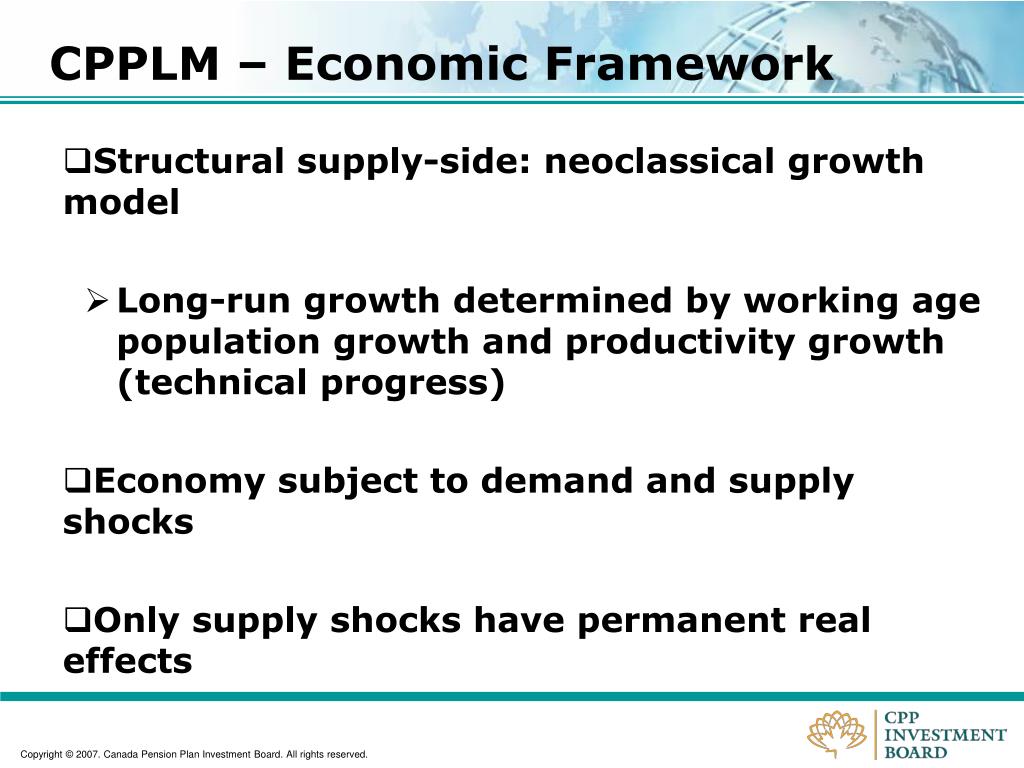 CPPLM – Economic Framework

❑Structural supply-side: neoclassical growth model

➢ Long-run growth determined by working age population growth and productivity growth (technical progress)

❑Economy subject to demand and supply shocks

❑Only supply shocks have permanent real effects

Copyright © 2007. Canada Pension Plan Investment Board. All rights reserved.

CPP INVESTMENT BOARD